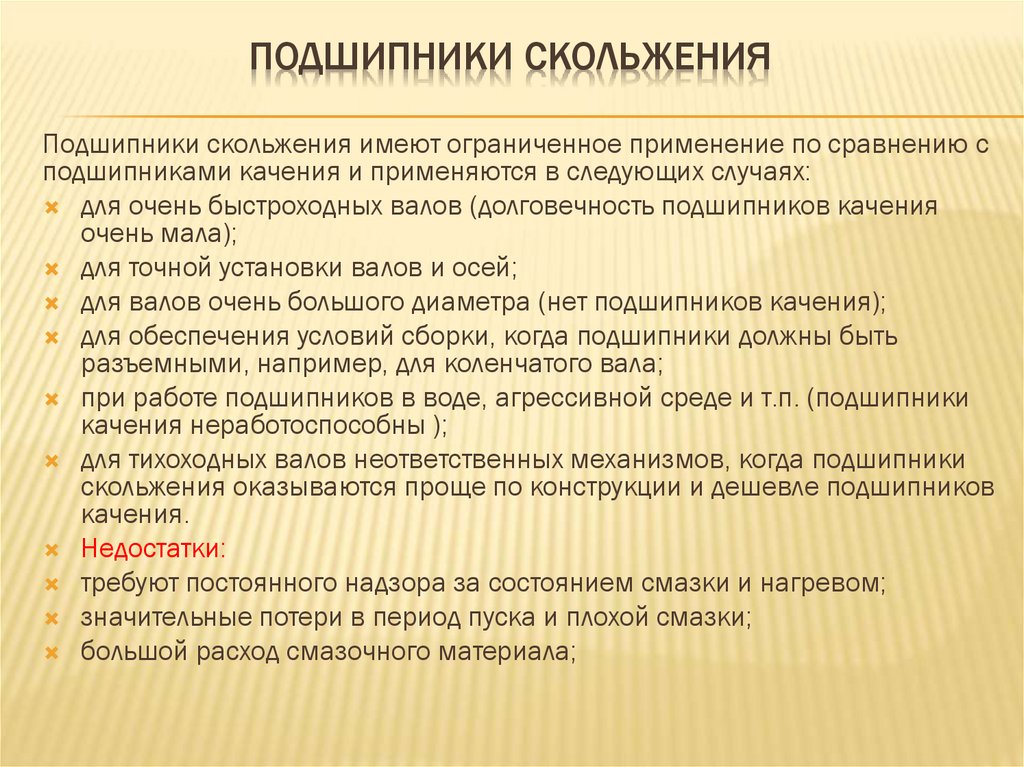 ПОДШИПНИКИ СКОЛЬЖЕНИЯ

Подшипники скольжения имеют ограниченное применение по сравнению с подшипниками качения и применяются в следующих случаях:

для очень быстроходных валов (долговечность подшипников качения очень мала);
для точной установки валов и осей;
для валов очень большого диаметра (нет подшипников качения);
для обеспечения условий сборки, когда подшипники должны быть разъемными, например, для коленчатого вала;
при работе подшипников в воде, агрессивной среде и т.п. (подшипники качения неработоспособны );
для тихоходных валов неответственных механизмов, когда подшипники скольжения оказываются проще по конструкции и дешевле подшипников качения.
Недостатки:
требуют постоянного надзора за состоянием смазки и нагревом;
значительные потери в период пуска и плохой смазки;
большой расход смазочного материала;